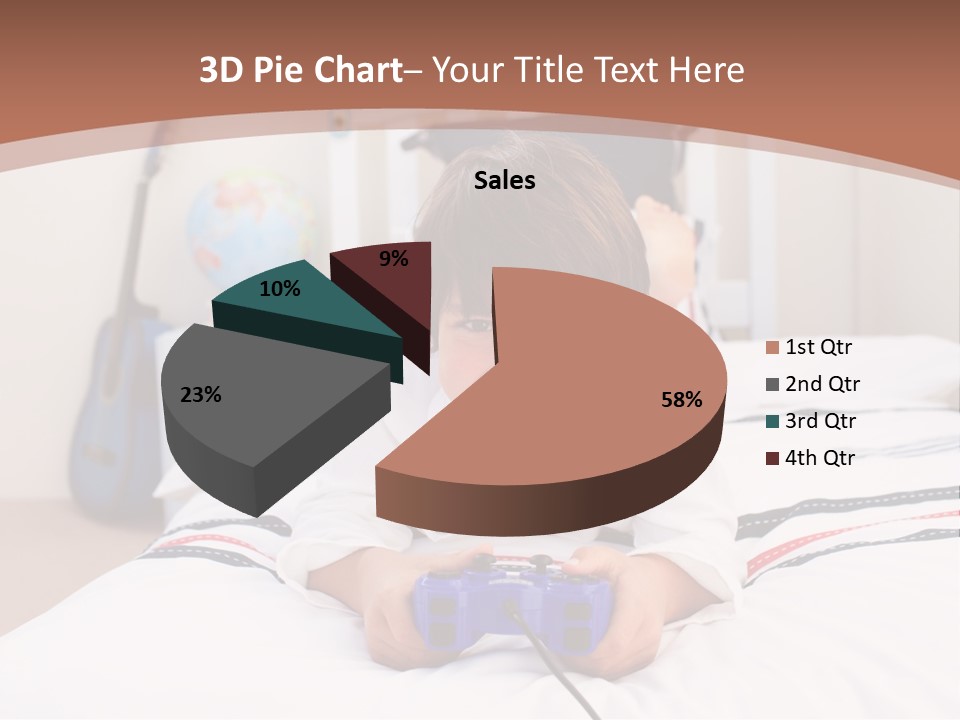 3D Pie Chart– Your Title Text Here

Sales

9%

10%

23%

58%

1st Qtr
2nd Qtr
3rd Qtr
4th Qtr